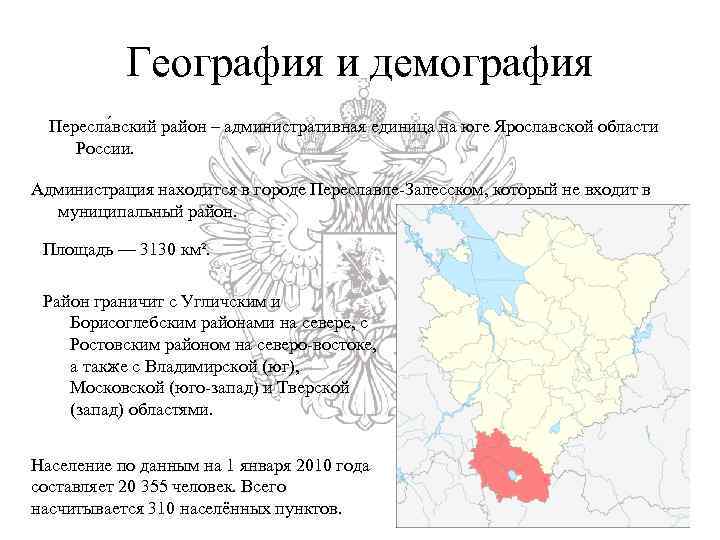 География и демография

Пересла́вский район – административная единица на юге Ярославской области России.

Администрация находится в городе Переславле-Залесском, который не входит в муниципальный район.

Площадь — 3130 км².

Район граничит с Угличским и Борисоглебским районами на севере, с Ростовским районом на северо-востоке, а также с Владимирской (юг), Московской (юго-запад) и Тверской (запад) областями.

Население по данным на 1 января 2010 года составляет 20 355 человек. Всего насчитывается 310 населённых пунктов.